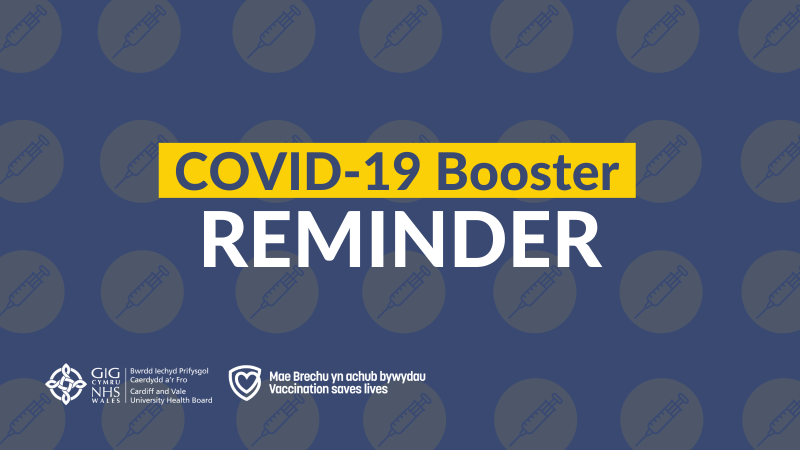 COVID-19 Booster
REMINDER

GIG CYMRU NHS WALES
Bwrdd Iechyd Prifysgol Caerdydd a'r Fro
Cardiff and Vale University Health Board

Mae Brechu yn achub bywydau
Vaccination saves lives